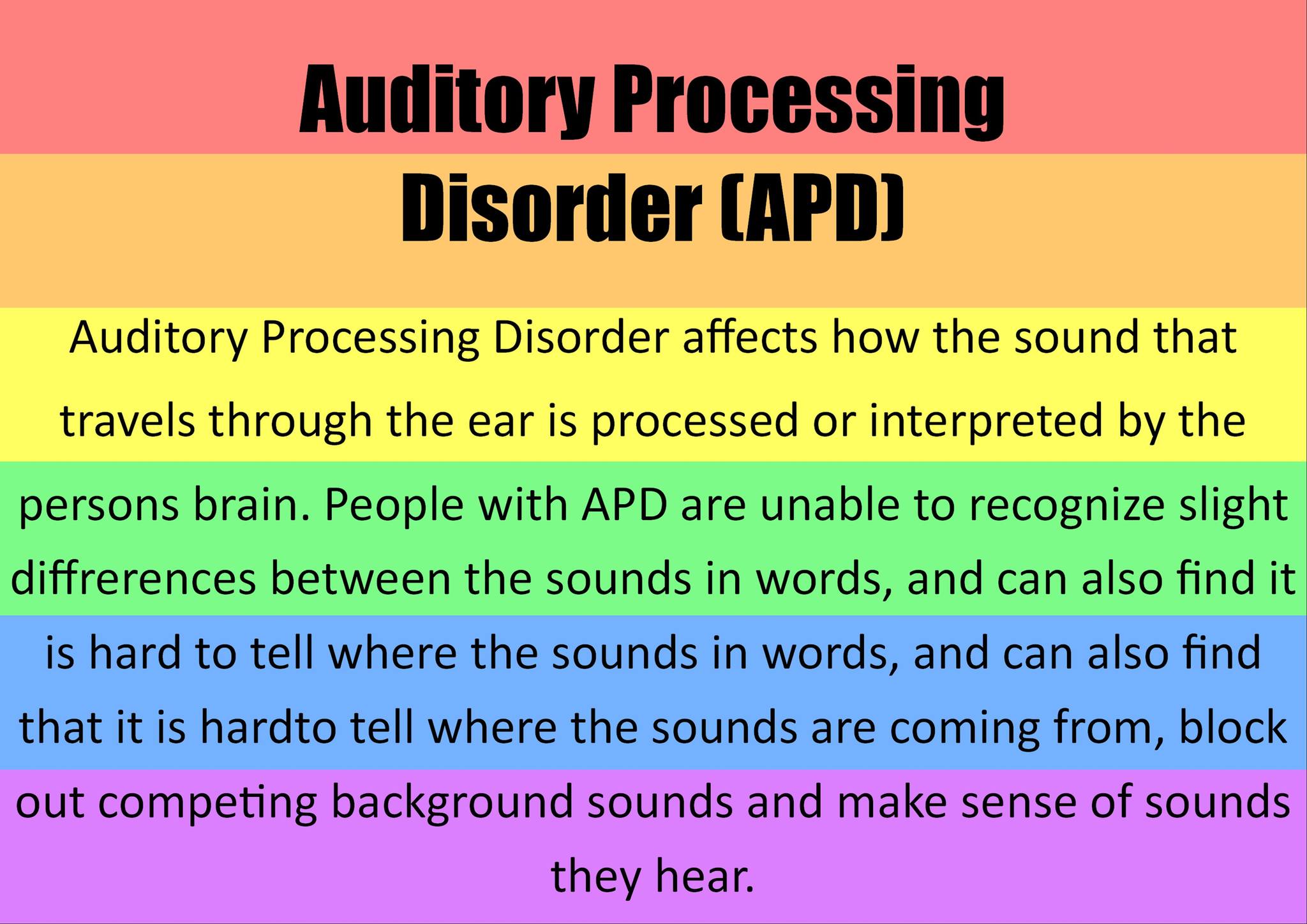 Auditory Processing Disorder (APD)

Auditory Processing Disorder affects how the sound that travels through the ear is processed or interpreted by the persons brain. People with APD are unable to recognize slight diffrerences between the sounds in words, and can also find it is hard to tell where the sounds in words, and can also find that it is hardto tell where the sounds are coming from, block out competing background sounds and make sense of sounds they hear.